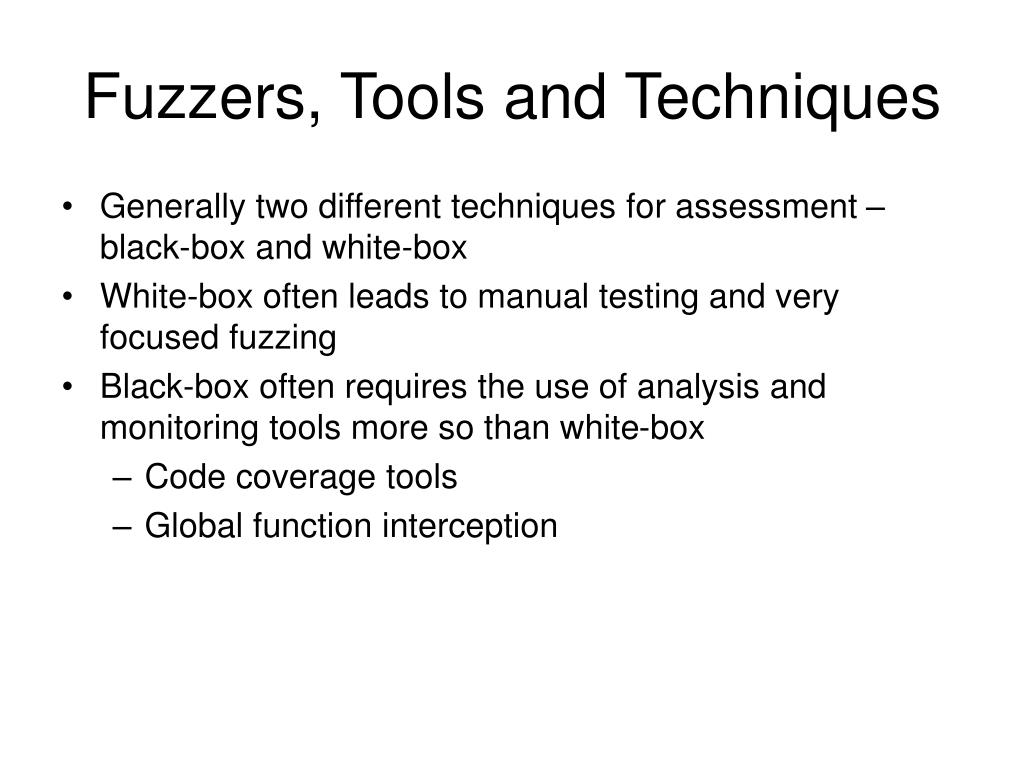 Fuzzers, Tools and Techniques

• Generally two different techniques for assessment – black-box and white-box
• White-box often leads to manual testing and very focused fuzzing
• Black-box often requires the use of analysis and monitoring tools more so than white-box
  – Code coverage tools
  – Global function interception